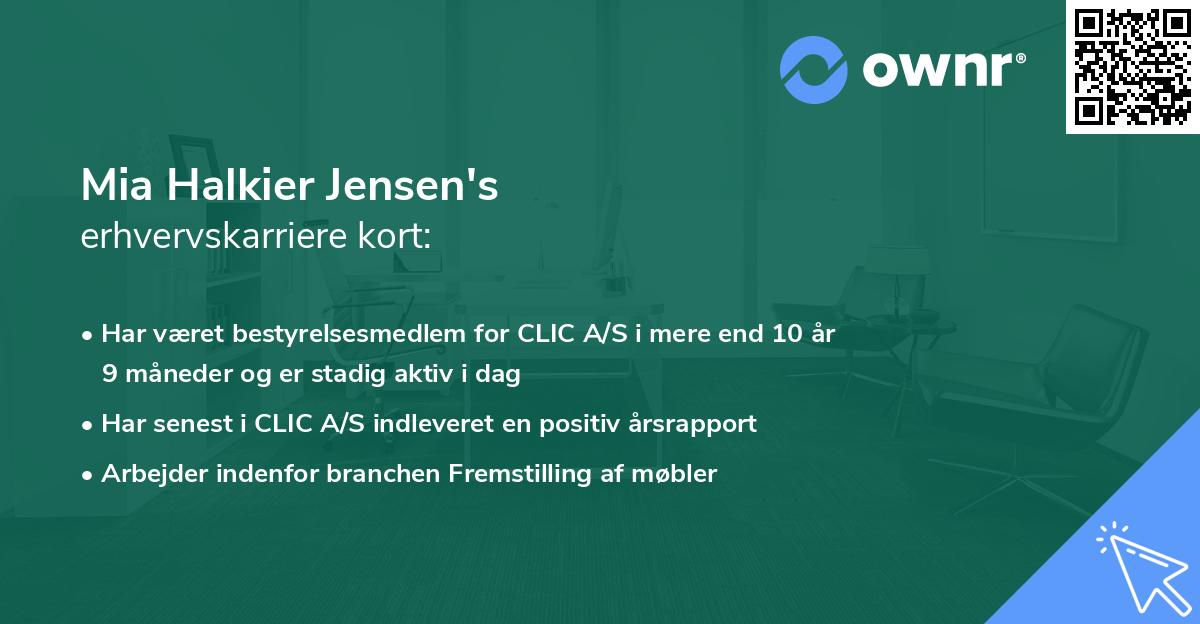 ownr®

Mia Halkier Jensen's
erhvervskarriere kort:

• Har været bestyrelsesmedlem for CLIC A/S i mere end 10 år 9 måneder og er stadig aktiv i dag
• Har senest i CLIC A/S indleveret en positiv årsrapport
• Arbejder indenfor branchen Fremstilling af møbler